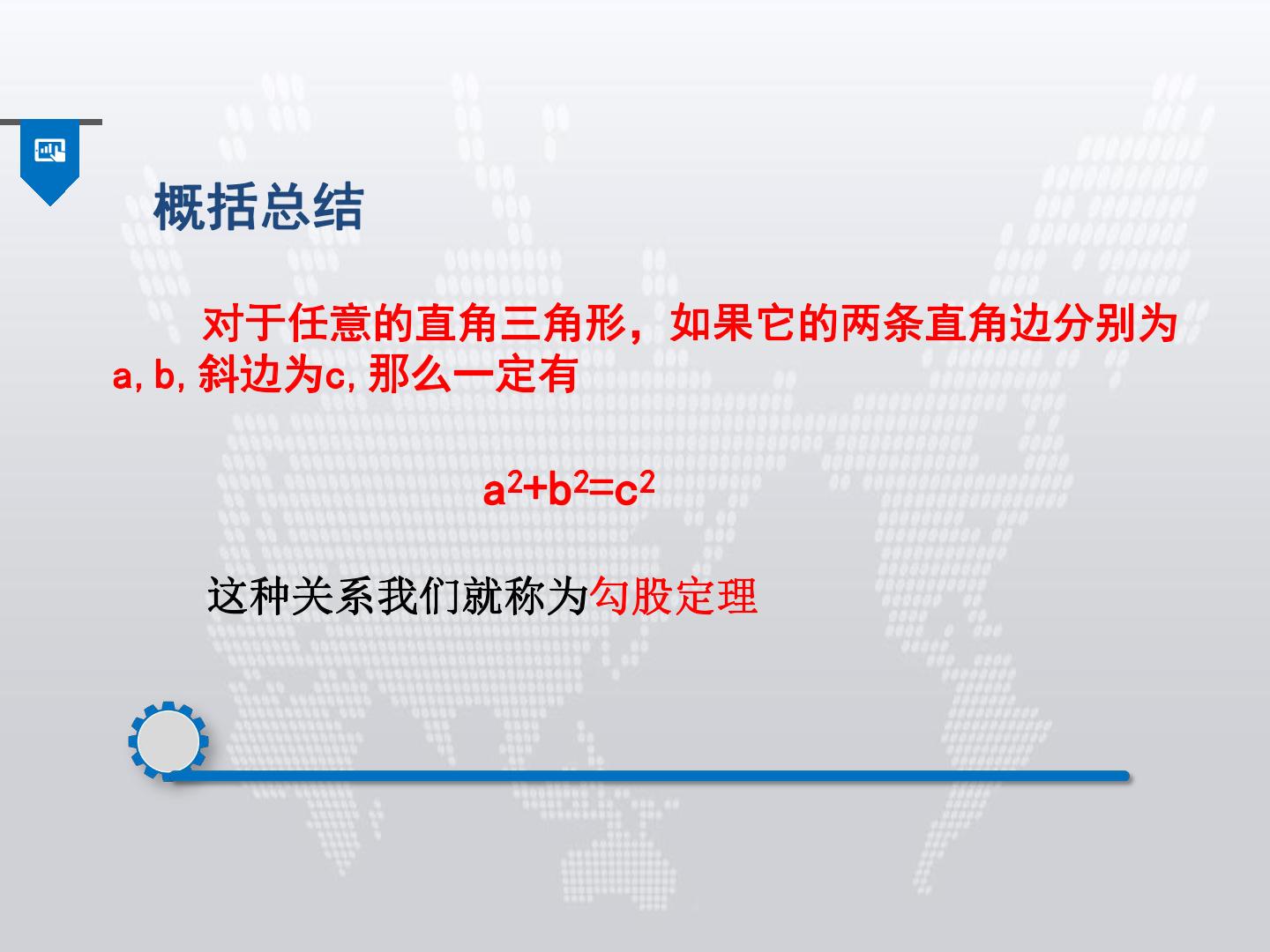 概括总结

对于任意的直角三角形，如果它的两条直角边分别为a,b,斜边为c,那么一定有

$a^2+b^2=c^2$

这种关系我们就称为勾股定理